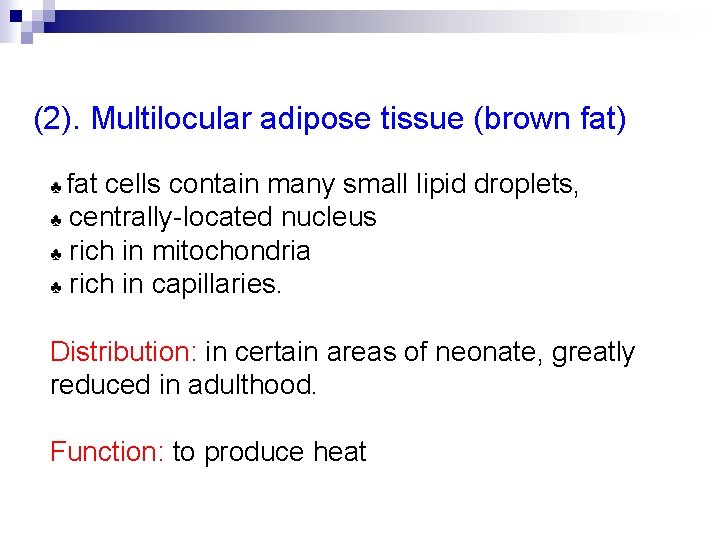 (2). Multilocular adipose tissue (brown fat)

♣ fat cells contain many small lipid droplets,
♣ centrally-located nucleus
♣ rich in mitochondria
♣ rich in capillaries.

Distribution: in certain areas of neonate, greatly reduced in adulthood.

Function: to produce heat